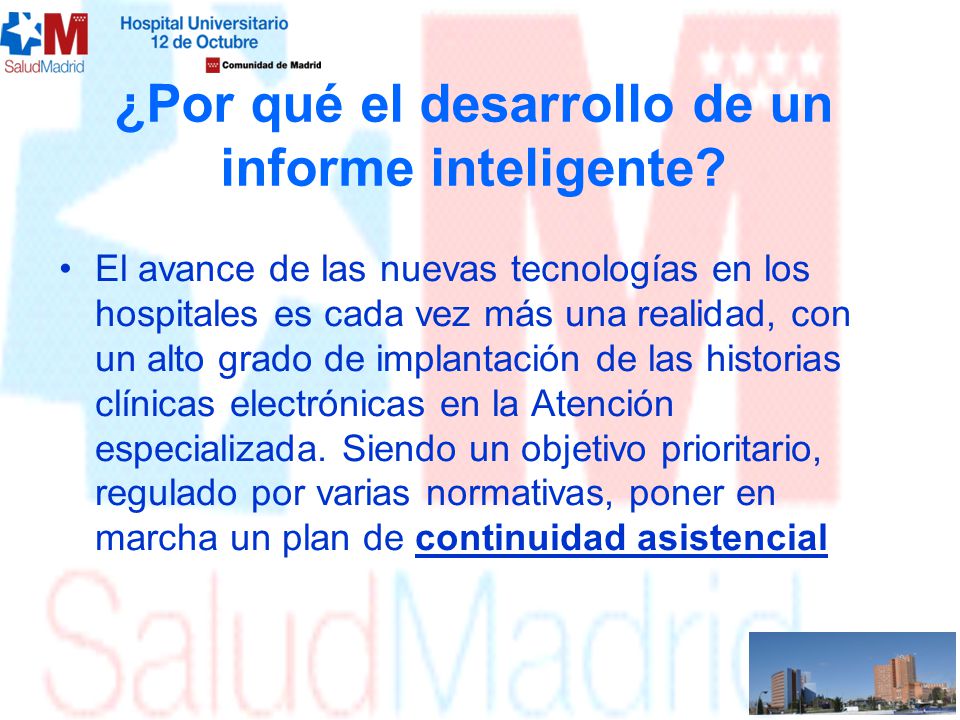 SaludMadrid

Hospital Universitario
12 de Octubre

Comunidad de Madrid

¿Por qué el desarrollo de un informe inteligente?

• El avance de las nuevas tecnologías en los hospitales es cada vez más una realidad, con un alto grado de implantación de las historias clínicas electrónicas en la Atención especializada. Siendo un objetivo prioritario, regulado por varias normativas, poner en marcha un plan de continuidad asistencial

SaludMadrid